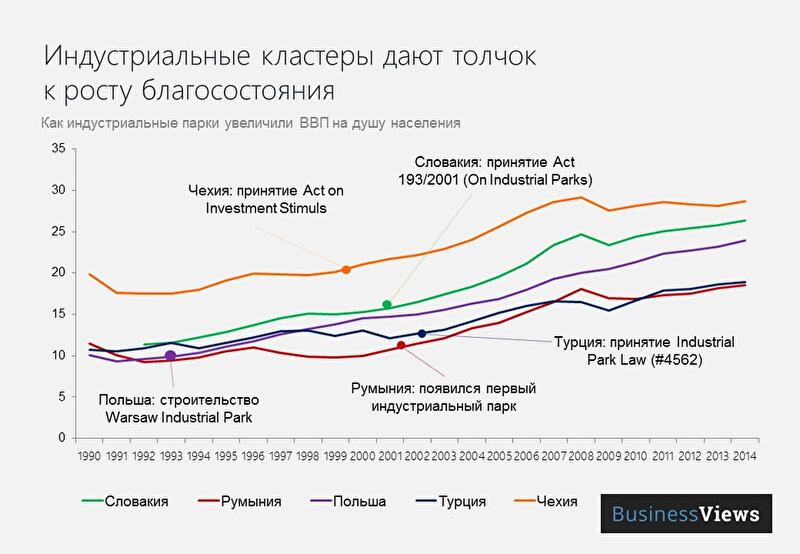 Индустриальные кластеры дают толчок к росту благосостояния

Как индустриальные парки увеличили ВВП на душу населения

35
30
25
20
15
10
5
0

Чехия: принятие Act on Investment Stimuls

Словакия: принятие Act 193/2001 (On Industrial Parks)

Турция: принятие Industrial Park Law (#4562)

Румыния: появился первый индустриальный парк

Польша: строительство Warsaw Industrial Park

1990 1991 1992 1993 1994 1995 1996 1997 1998 1999 2000 2001 2002 2003 2004 2005 2006 2007 2008 2009 2010 2011 2012 2013 2014

Словакия
Румыния
Польша
Турция
Чехия

BusinessViews